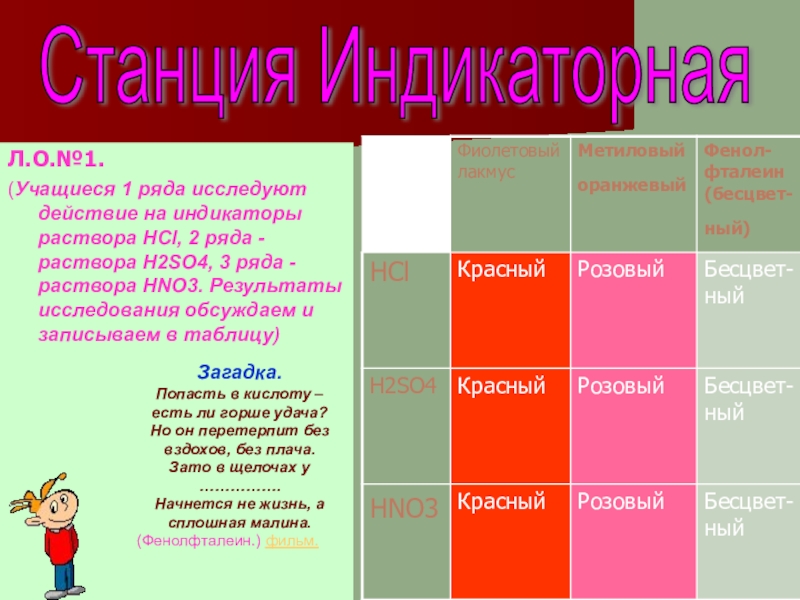 Станция Индикаторная

Л.О.№1.

(Учащиеся 1 ряда исследуют действие на индикаторы раствора HCl, 2 ряда - раствора H2SO4, 3 ряда - раствора HNO3. Результаты исследования обсуждаем и записываем в таблицу)

Загадка.
Попасть в кислоту – есть ли горше удача? Но он перетерпит без вздохов, без плача. Зато в щелочах у ……………. Начнется не жизнь, а сплошная малина.
(Фенолфталеин.) фильм.

| | Фиолетовый лакмус | Метиловый оранжевый | Фенол-фталеин (бесцвет-ный) |
|---|---|---|---|
| HCl | Красный | Розовый | Бесцвет-ный |
| H2SO4 | Красный | Розовый | Бесцвет-ный |
| HNO3 | Красный | Розовый | Бесцвет-ный |